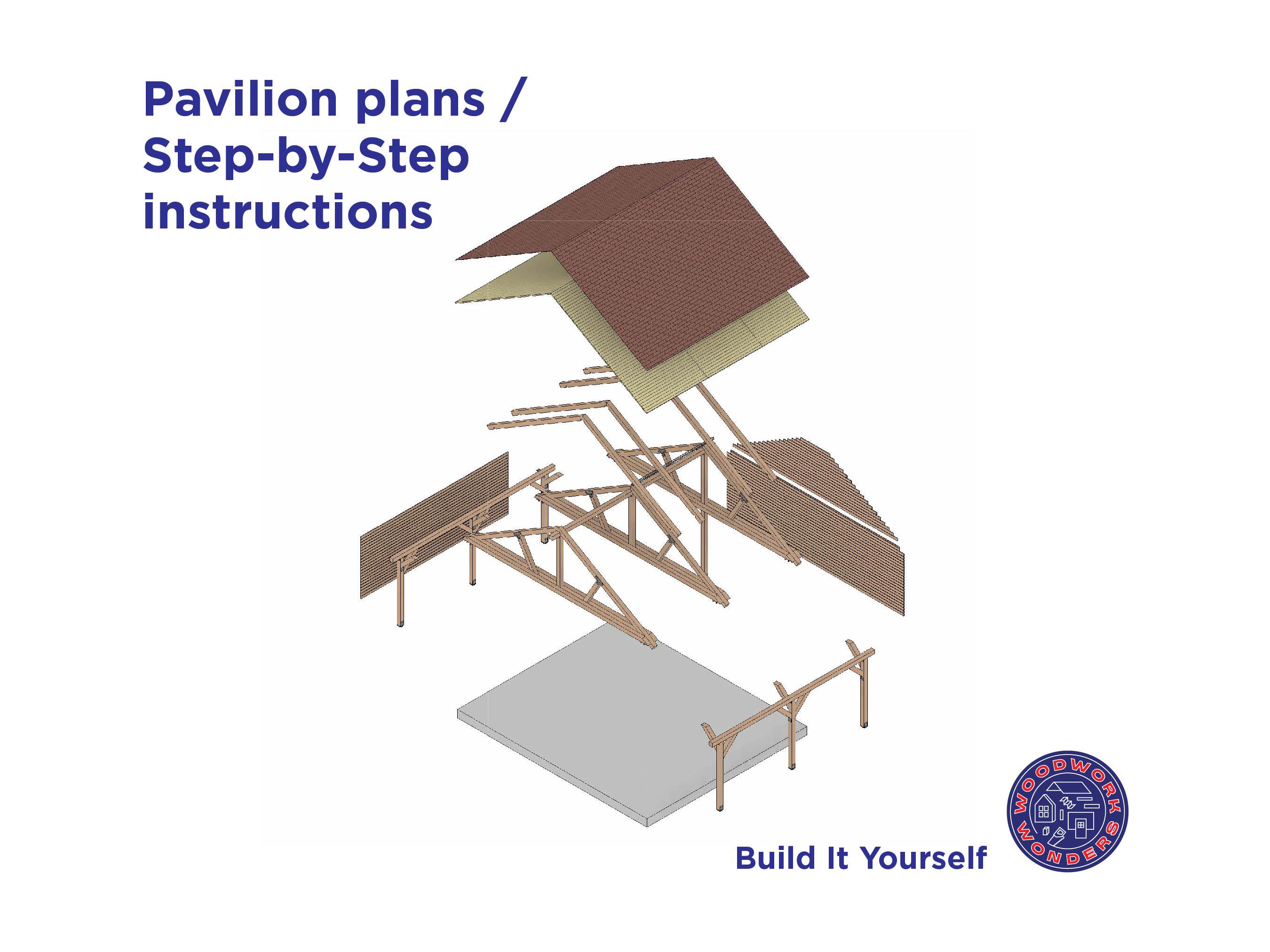 Pavilion plans /
Step-by-Step
instructions

Build It Yourself

WOODWORK WONDERS